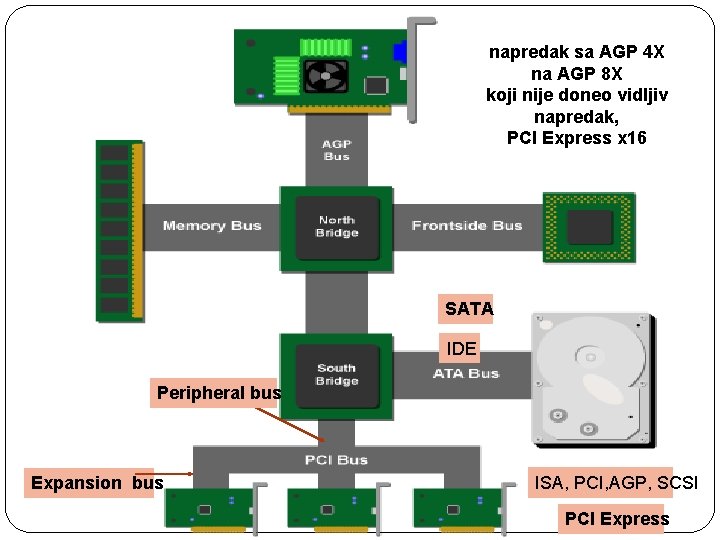 napredak sa AGP 4X na AGP 8X koji nije doneo vidljiv napredak, PCI Express x16

AGP Bus

Memory Bus

North Bridge

Frontside Bus

SATA

IDE

South Bridge

ATA Bus

Peripheral bus

PCI Bus

Expansion bus

ISA, PCI,AGP, SCSI

PCI Express